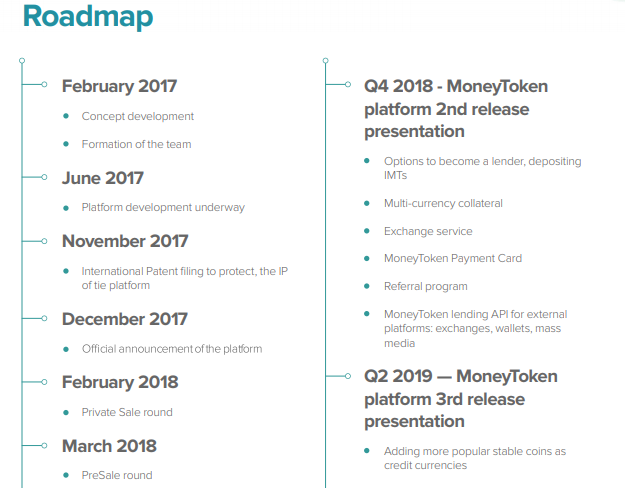 Roadmap

February 2017

- Concept development
- Formation of the team

June 2017

- Platform development underway

November 2017

- International Patent filing to protect, the IP of tie platform

December 2017

- Official announcement of the platform

February 2018

- Private Sale round

March 2018

- PreSale round

Q4 2018 - MoneyToken platform 2nd release presentation

- Options to become a lender, depositing IMTs
- Multi-currency collateral
- Exchange service
- MoneyToken Payment Card
- Referral program
- MoneyToken lending API for external platforms: exchanges, wallets, mass media

Q2 2019 — MoneyToken platform 3rd release presentation

- Adding more popular stable coins as credit currencies